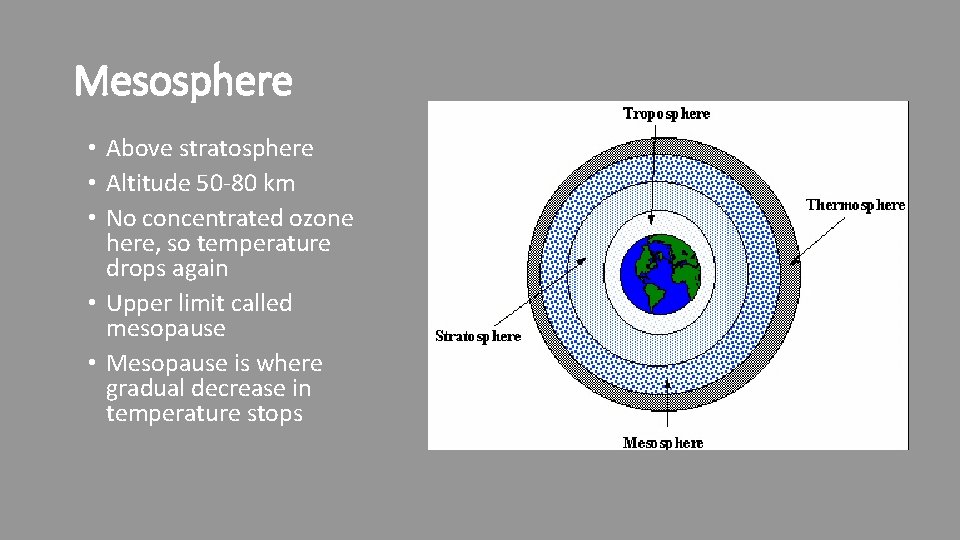 Mesosphere

• Above stratosphere
• Altitude 50-80 km
• No concentrated ozone here, so temperature drops again
• Upper limit called mesopause
• Mesopause is where gradual decrease in temperature stops

Troposphere
Thermosphere
Stratosphere
Mesosphere